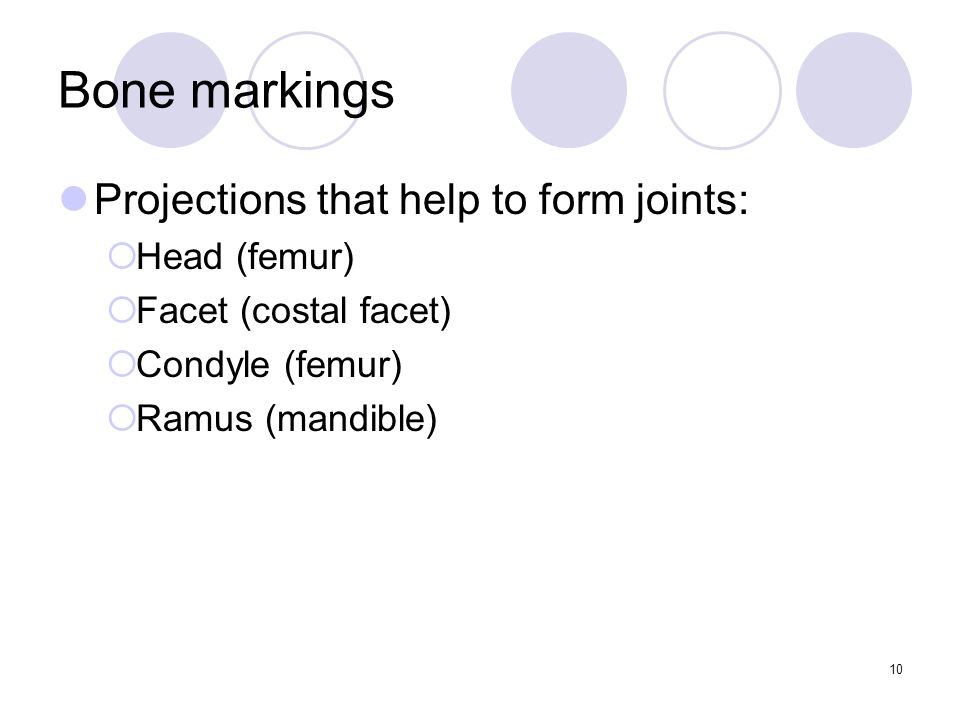 Bone markings

Projections that help to form joints:

Head (femur)

Facet (costal facet)

Condyle (femur)

Ramus (mandible)

10